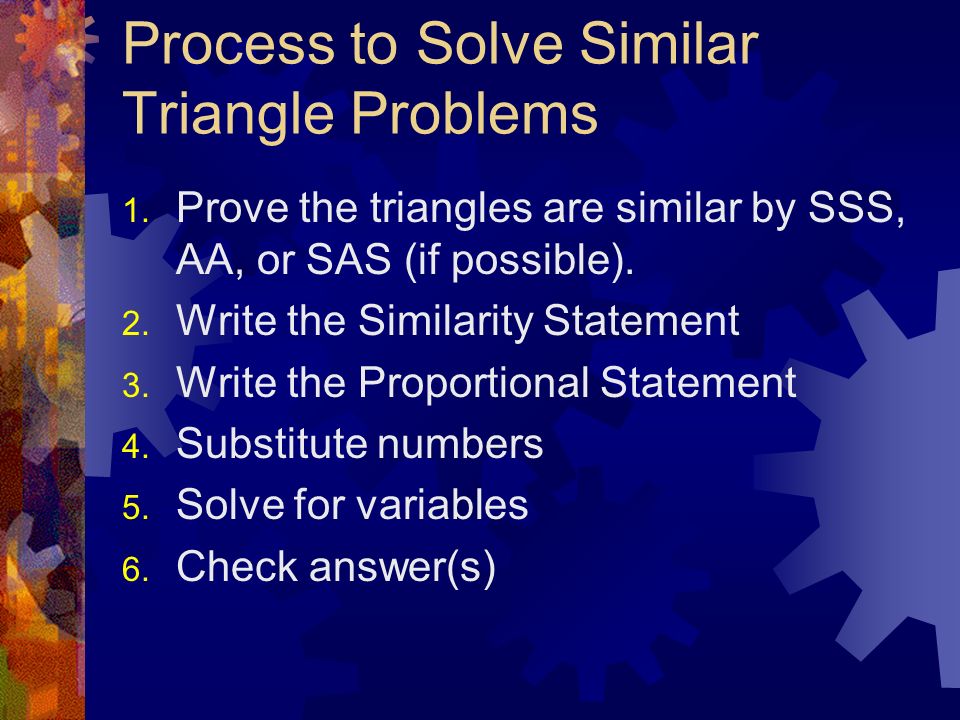 Process to Solve Similar Triangle Problems

1. Prove the triangles are similar by SSS, AA, or SAS (if possible).
2. Write the Similarity Statement
3. Write the Proportional Statement
4. Substitute numbers
5. Solve for variables
6. Check answer(s)